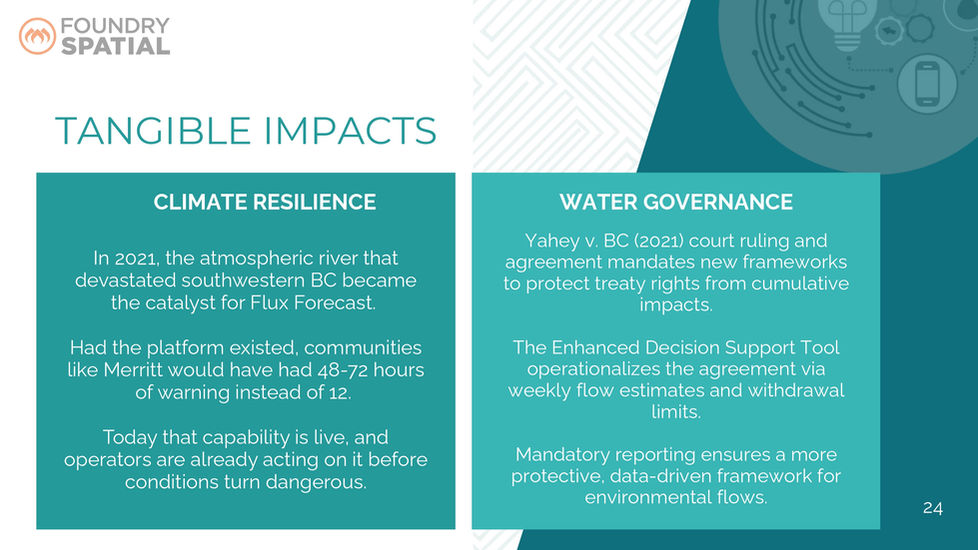 FOUNDRY SPATIAL

TANGIBLE IMPACTS

CLIMATE RESILIENCE

In 2021, the atmospheric river that devastated southwestern BC became the catalyst for Flux Forecast.

Had the platform existed, communities like Merritt would have had 48-72 hours of warning instead of 12.

Today that capability is live, and operators are already acting on it before conditions turn dangerous.

WATER GOVERNANCE

Yahey v. BC (2021) court ruling and agreement mandates new frameworks to protect treaty rights from cumulative impacts.

The Enhanced Decision Support Tool operationalizes the agreement via weekly flow estimates and withdrawal limits.

Mandatory reporting ensures a more protective, data-driven framework for environmental flows.

24